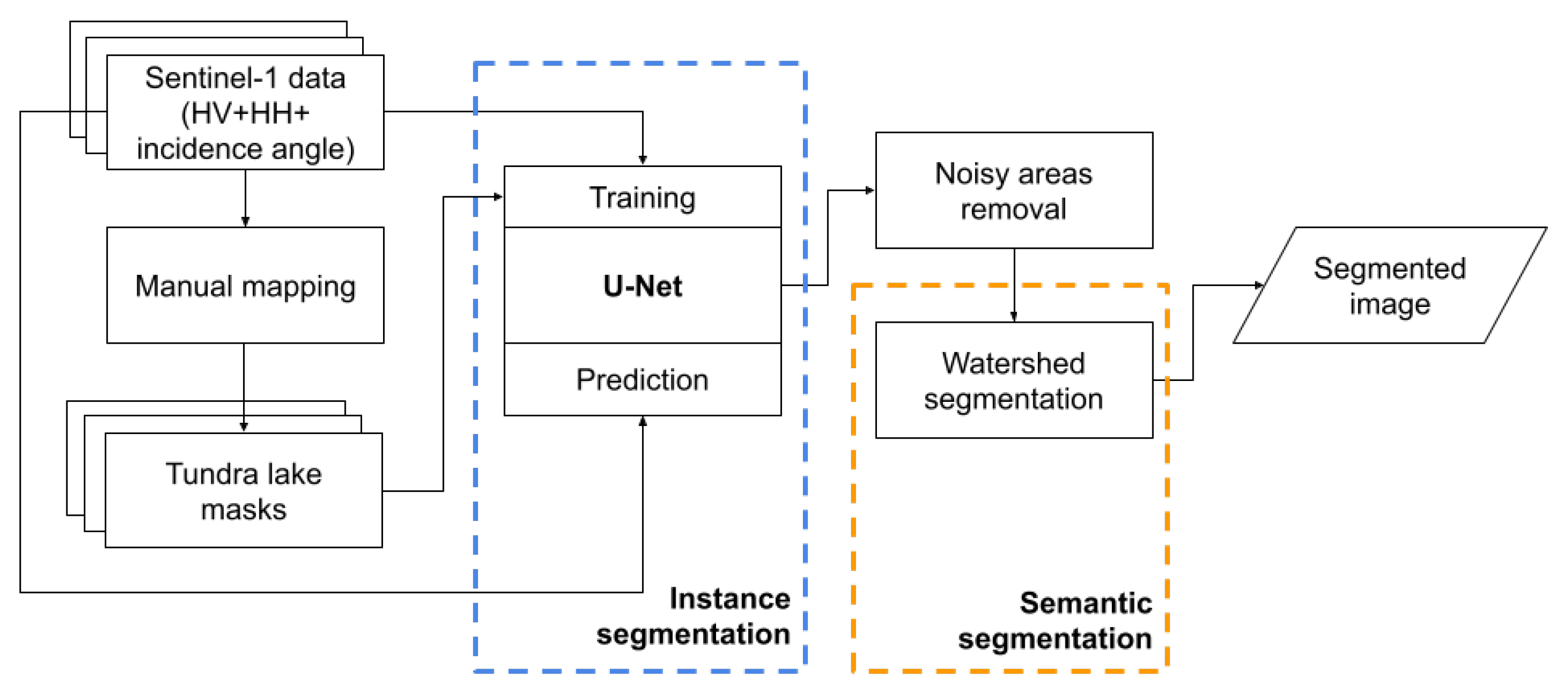 Sentinel-1 data (HV+HH+ incidence angle)

Manual mapping

Tundra lake masks

Training

U-Net

Prediction

Instance segmentation

Noisy areas removal

Watershed segmentation

Semantic segmentation

Segmented image